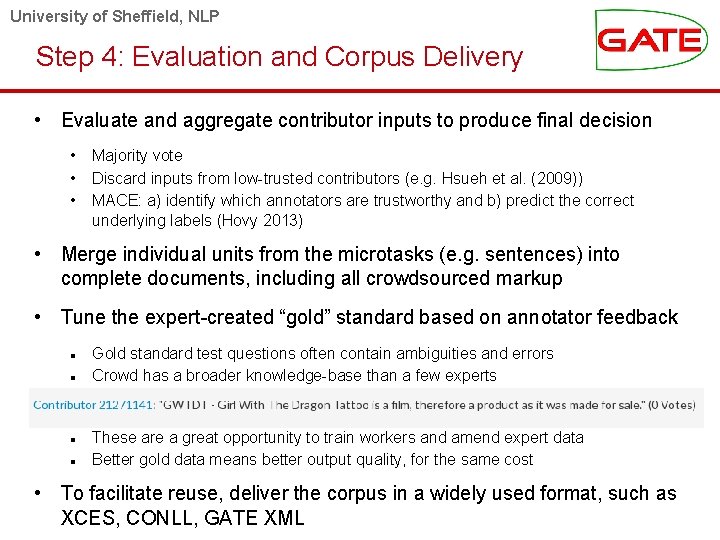 University of Sheffield, NLP

GATE

Step 4: Evaluation and Corpus Delivery

• Evaluate and aggregate contributor inputs to produce final decision
  • Majority vote
  • Discard inputs from low-trusted contributors (e.g. Hsueh et al. (2009))
  • MACE: a) identify which annotators are trustworthy and b) predict the correct underlying labels (Hovy 2013)

• Merge individual units from the microtasks (e.g. sentences) into complete documents, including all crowdsourced markup

• Tune the expert-created “gold” standard based on annotator feedback
  ▪ Gold standard test questions often contain ambiguities and errors
  ▪ Crowd has a broader knowledge-base than a few experts

Contributor 21271141: "GWTDT - Girl With The Dragon Tattoo is a film, therefore a product as it was made for sale." (0 Votes)

  ▪ These are a great opportunity to train workers and amend expert data
  ▪ Better gold data means better output quality, for the same cost

• To facilitate reuse, deliver the corpus in a widely used format, such as XCES, CONLL, GATE XML